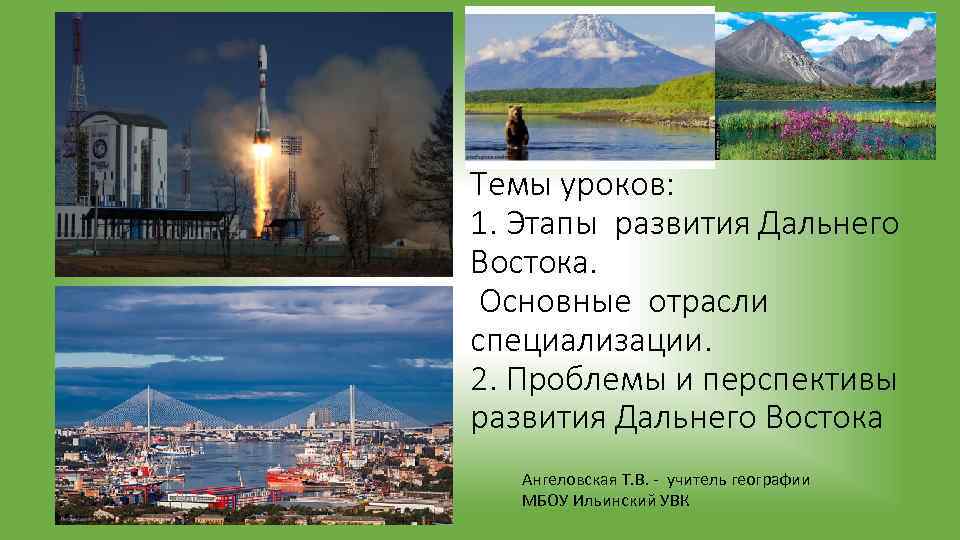 Темы уроков:
1. Этапы развития Дальнего Востока.
Основные отрасли специализации.
2. Проблемы и перспективы развития Дальнего Востока

Ангеловская Т.В. - учитель географии
МБОУ Ильинский УВК